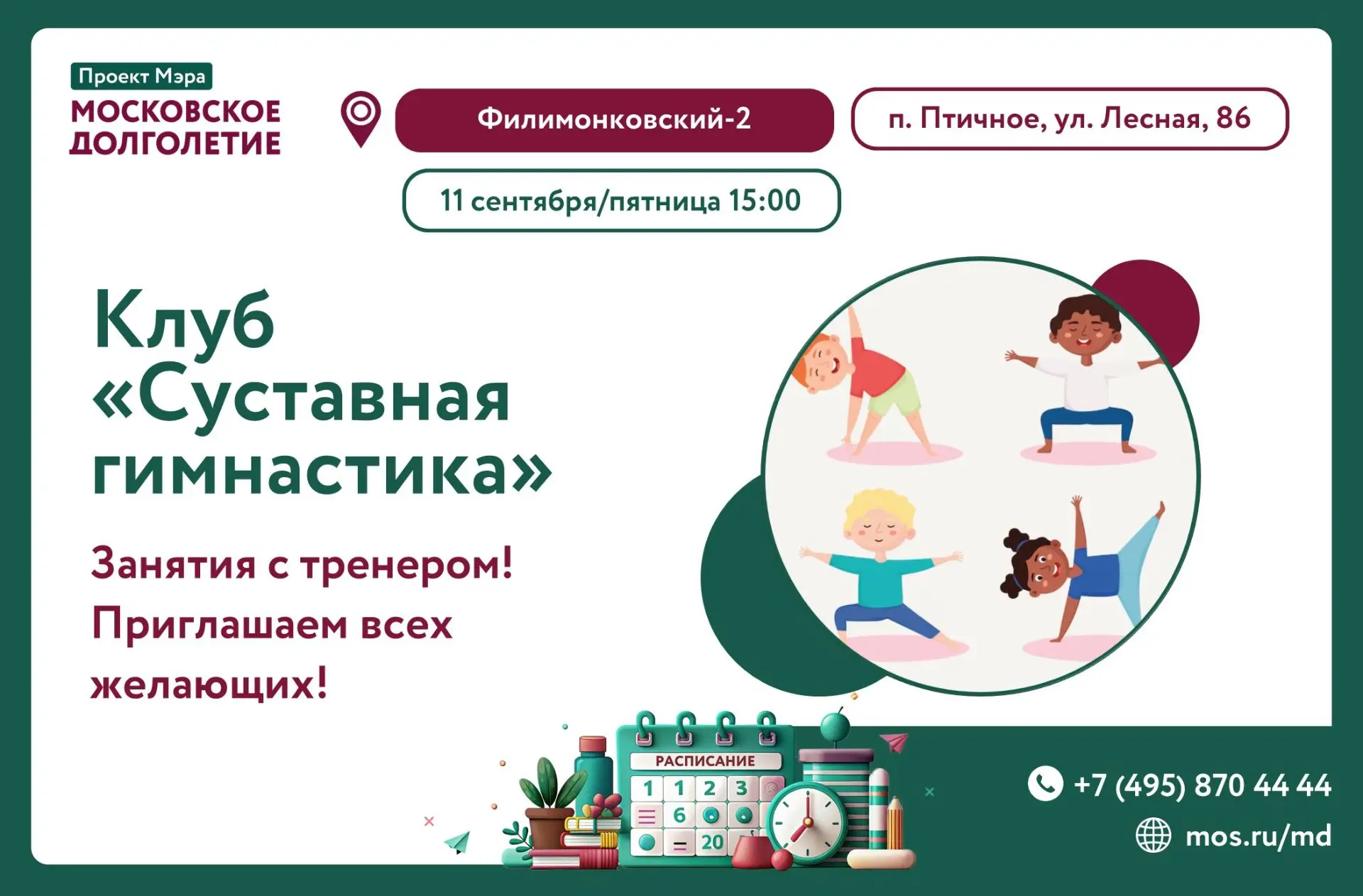 Проект Мэра
МОСКОВСКОЕ ДОЛГОЛЕТИЕ

Филимонковский-2

п. Птичное, ул. Лесная, 86

11 сентября/пятница 15:00

Клуб «Суставная гимнастика»

Занятия с тренером!
Приглашаем всех желающих!

РАСПИСАНИЕ
1 1 2 3
6
20

+7 (495) 870 44 44
mos.ru/md